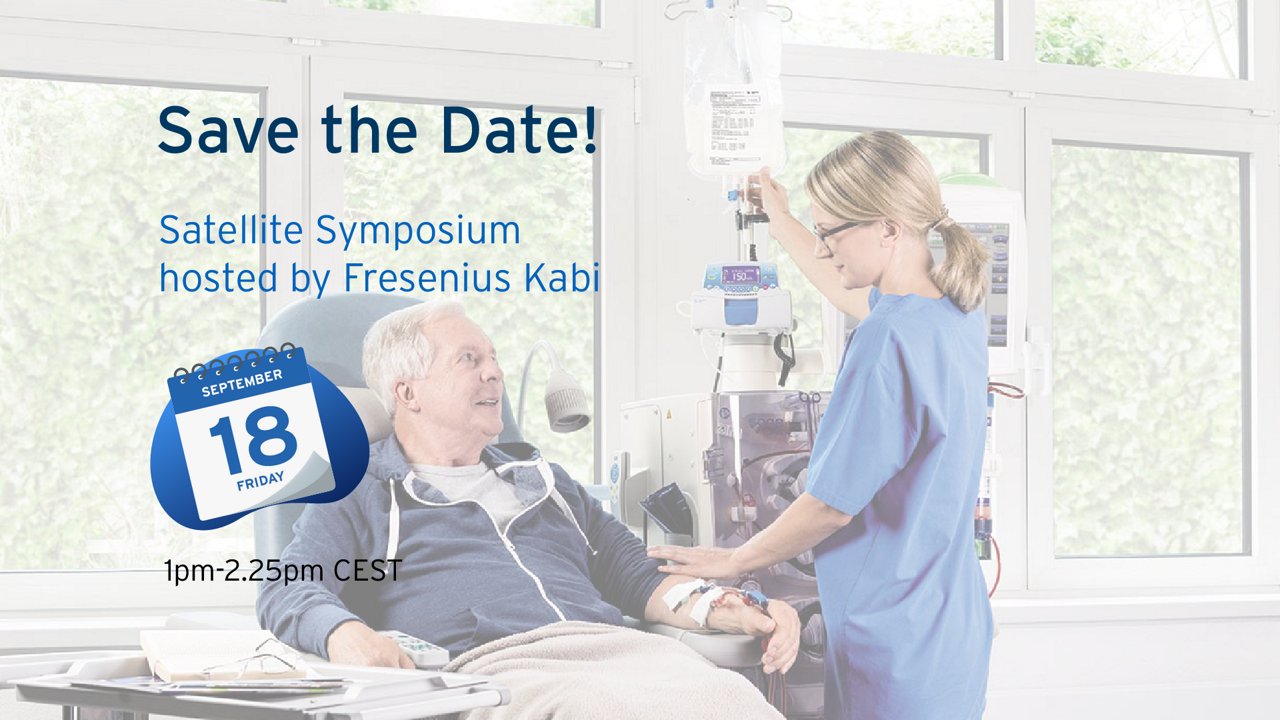 Save the Date!

Satellite Symposium hosted by Fresenius Kabi

SEPTEMBER
18
FRIDAY

1pm-2.25pm CEST